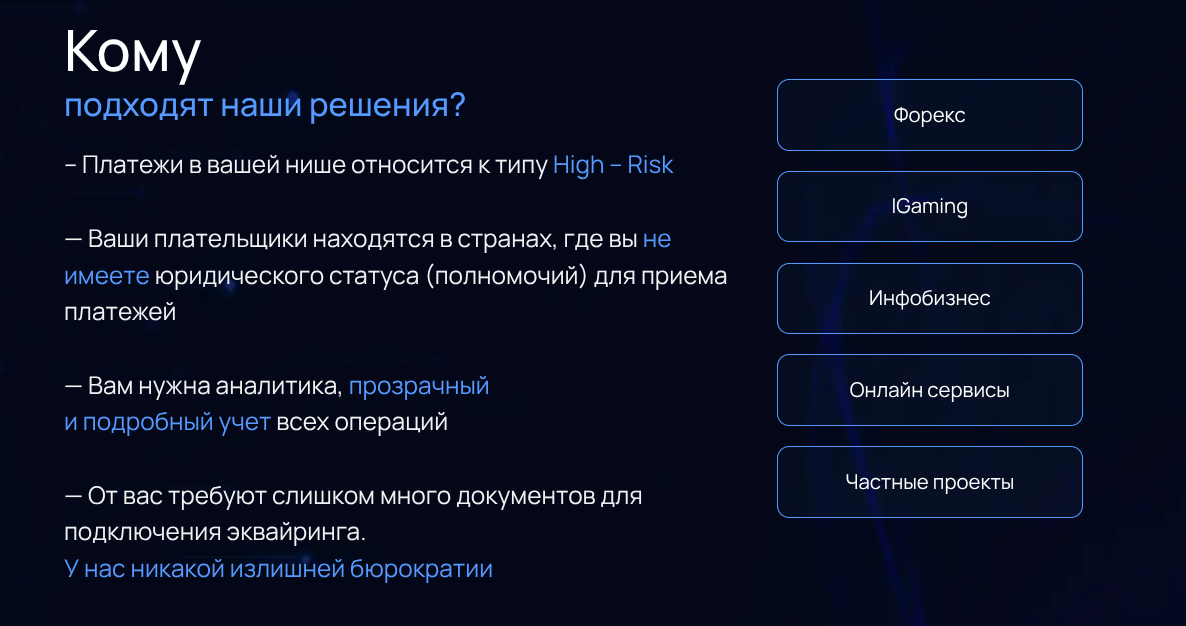 Кому
подходят наши решения?

– Платежи в вашей нише относится к типу High – Risk

— Ваши плательщики находятся в странах, где вы не имеете юридического статуса (полномочий) для приема платежей

— Вам нужна аналитика, прозрачный и подробный учет всех операций

— От вас требуют слишком много документов для подключения эквайринга.
У нас никакой излишней бюрократии

Форекс

IGaming

Инфобизнес

Онлайн сервисы

Частные проекты